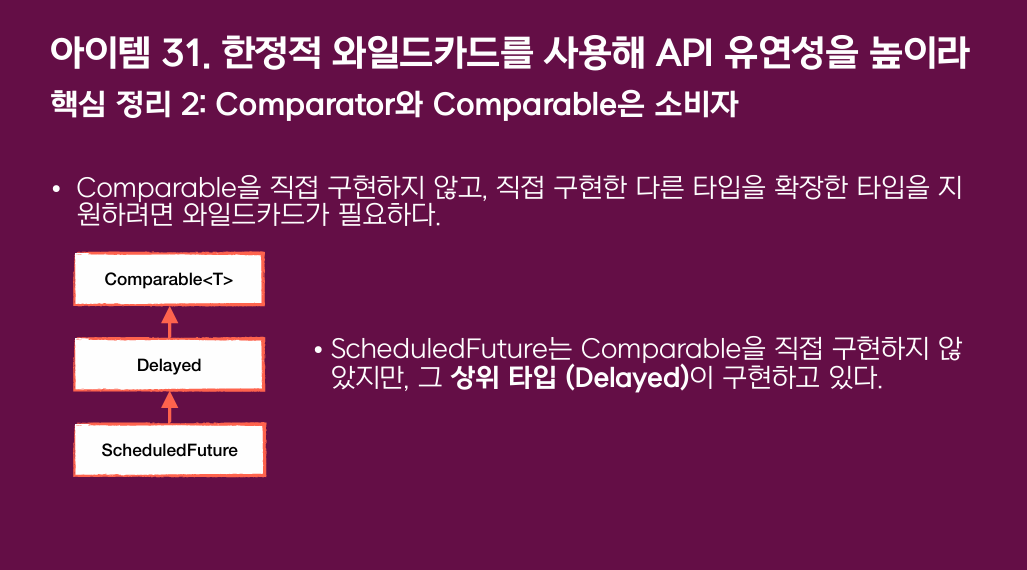 아이템 31. 한정적 와일드카드를 사용해 API 유연성을 높이라
핵심 정리 2: Comparator와 Comparable은 소비자

• Comparable을 직접 구현하지 않고, 직접 구현한 다른 타입을 확장한 타입을 지원하려면 와일드카드가 필요하다.

Comparable<T>

Delayed

ScheduledFuture

• ScheduledFuture는 Comparable을 직접 구현하지 않았지만, 그 상위 타입 (Delayed)이 구현하고 있다.